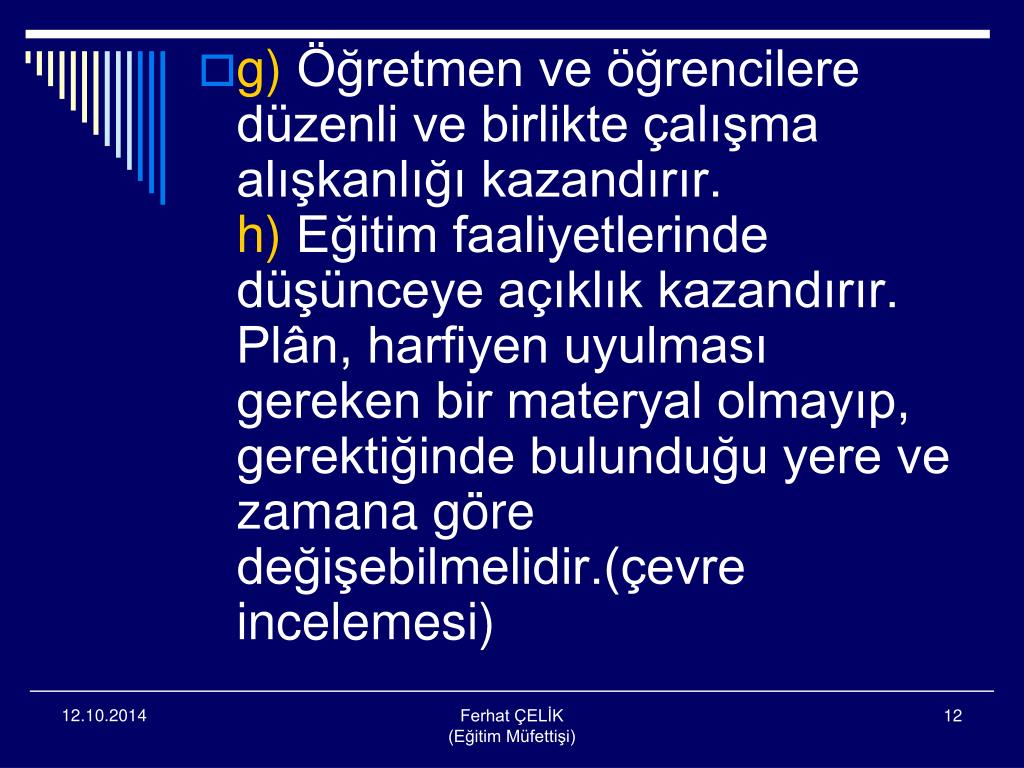 g) Öğretmen ve öğrencilere düzenli ve birlikte çalışma alışkanlığı kazandırır.
h) Eğitim faaliyetlerinde düşünceye açıklık kazandırır. Plân, harfiyen uyulması gereken bir materyal olmayıp, gerektiğinde bulunduğu yere ve zamana göre değişebilmelidir.(çevre incelemesi)

12.10.2014

Ferhat ÇELİK
(Eğitim Müfettişi)

12